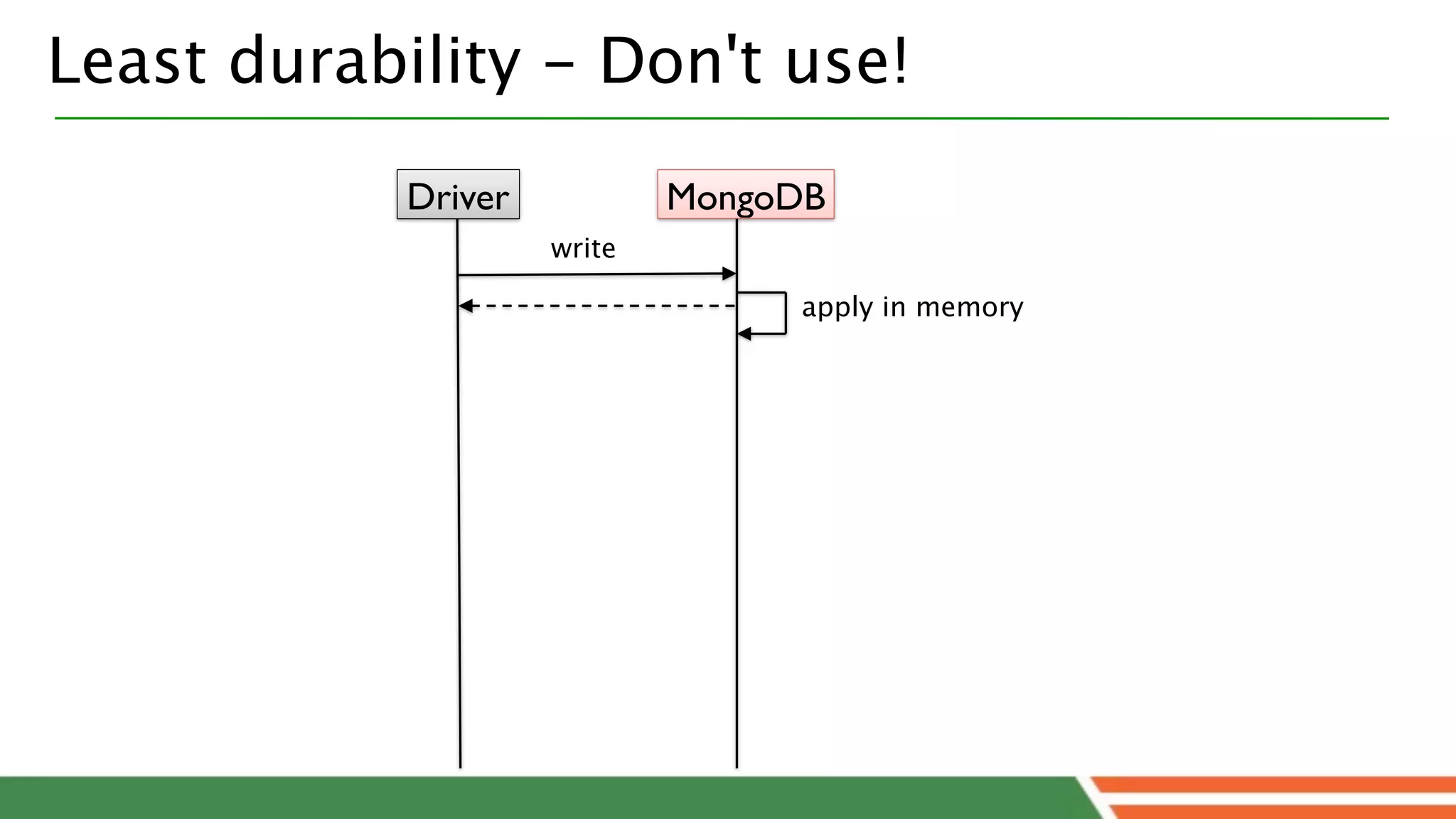 Least durability – Don't use!

Driver

MongoDB

write

apply in memory